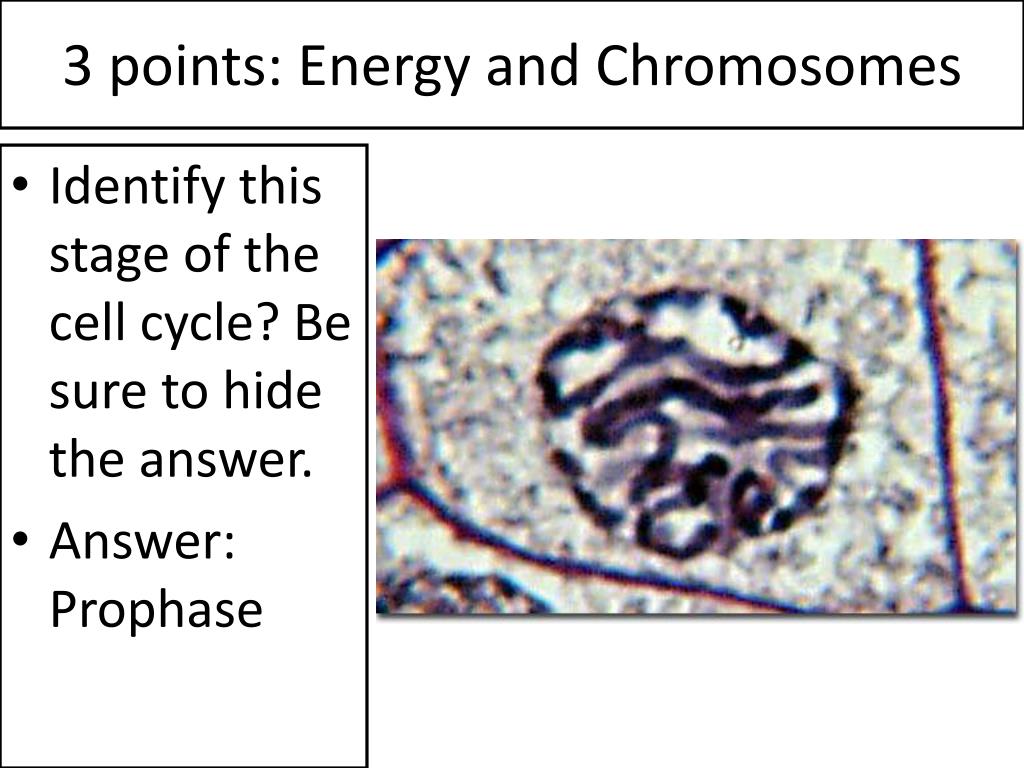 3 points: Energy and Chromosomes

• Identify this stage of the cell cycle? Be sure to hide the answer.
• Answer: Prophase